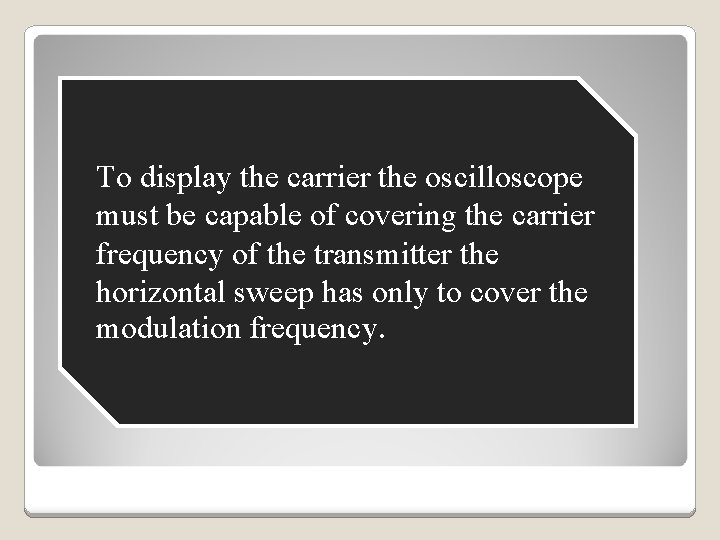 To display the carrier the oscilloscope must be capable of covering the carrier frequency of the transmitter the horizontal sweep has only to cover the modulation frequency.